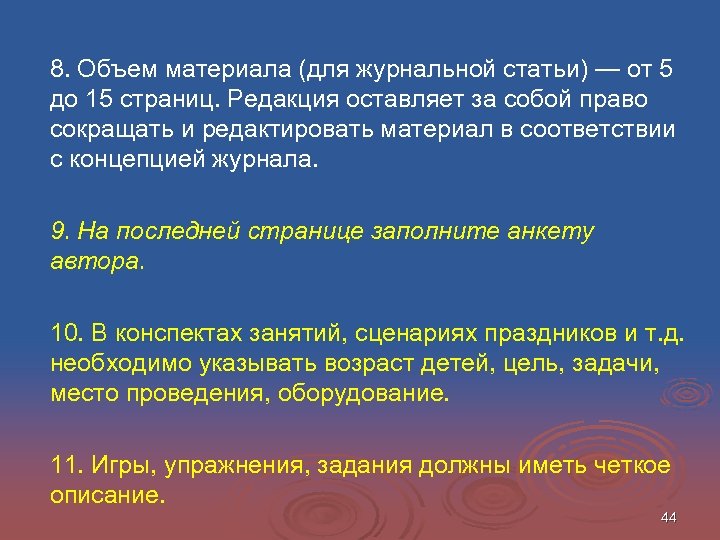 8. Объем материала (для журнальной статьи) — от 5 до 15 страниц. Редакция оставляет за собой право сокращать и редактировать материал в соответствии с концепцией журнала.

9. На последней странице заполните анкету автора.

10. В конспектах занятий, сценариях праздников и т.д. необходимо указывать возраст детей, цель, задачи, место проведения, оборудование.

11. Игры, упражнения, задания должны иметь четкое описание.

44